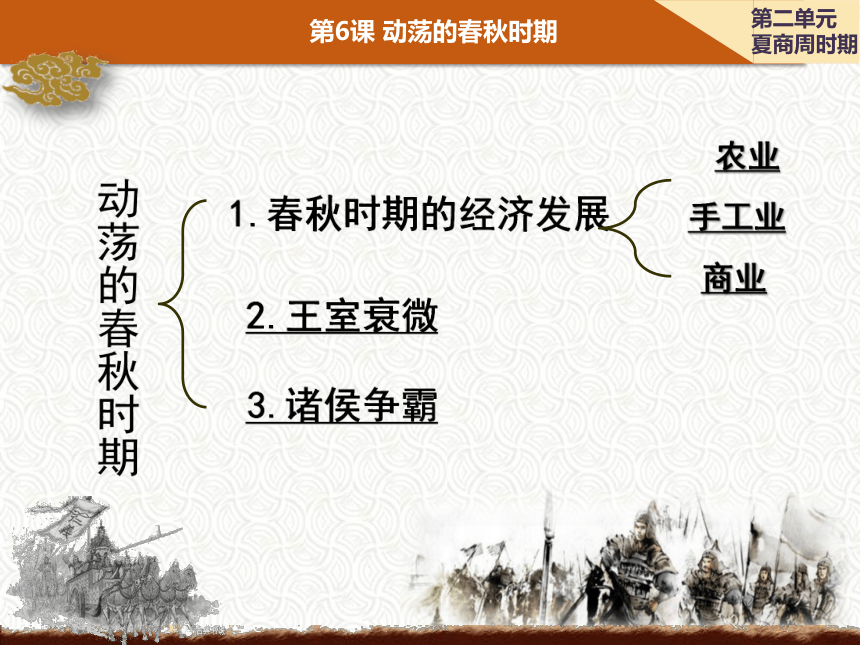 第6课 动荡的春秋时期

第二单元
夏商周时期

动荡的春秋时期

1. 春秋时期的经济发展

农业

手工业

商业

2. 王室衰微

3. 诸侯争霸